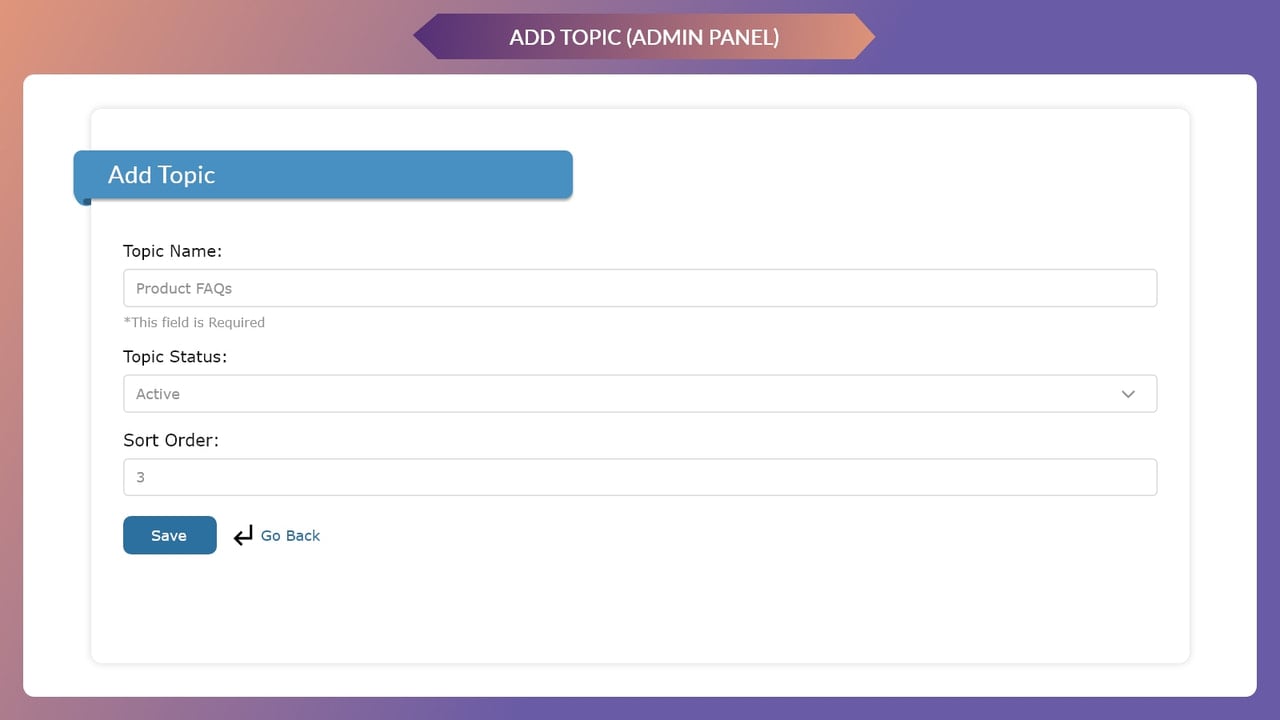 ADD TOPIC (ADMIN PANEL)

Add Topic

Topic Name:

Product FAQs

*This field is Required

Topic Status:

Active

Sort Order:

3

Save

Go Back